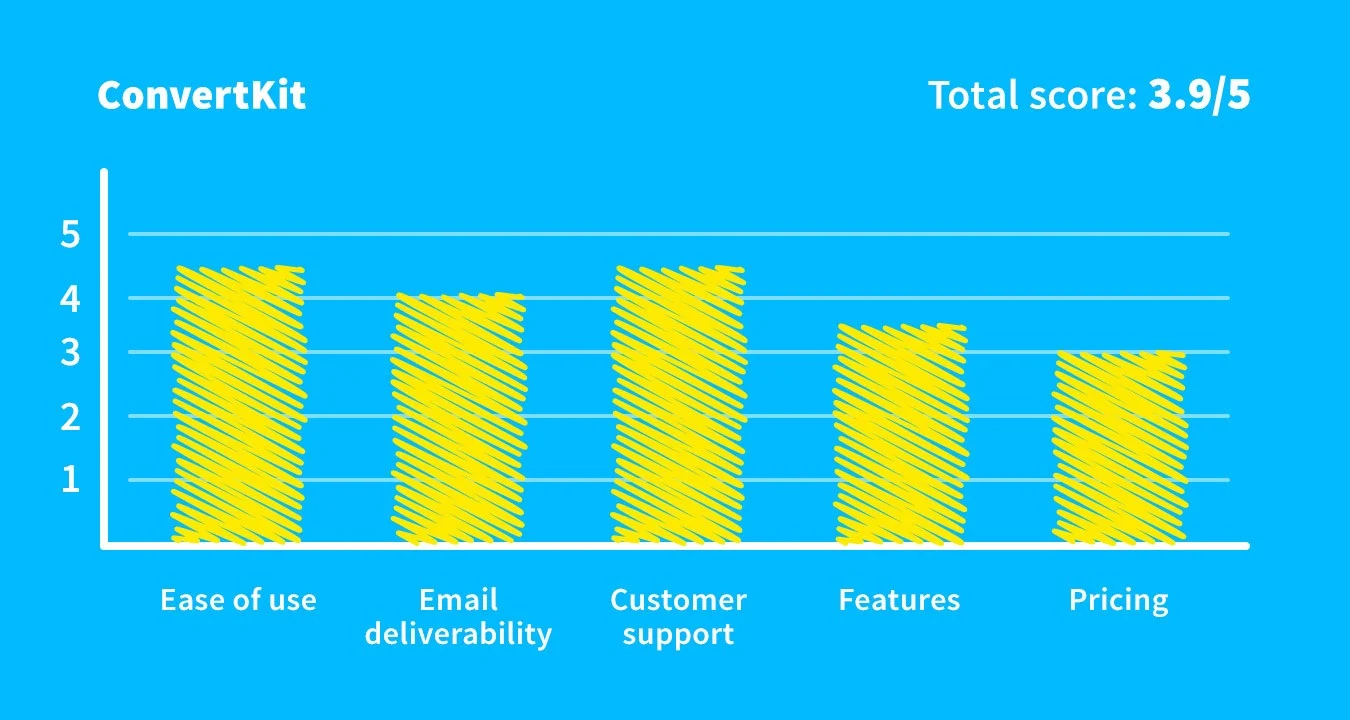 ConvertKit

Total score: 3.9/5

5
4
3
2
1

Ease of use

Email deliverability

Customer support

Features

Pricing